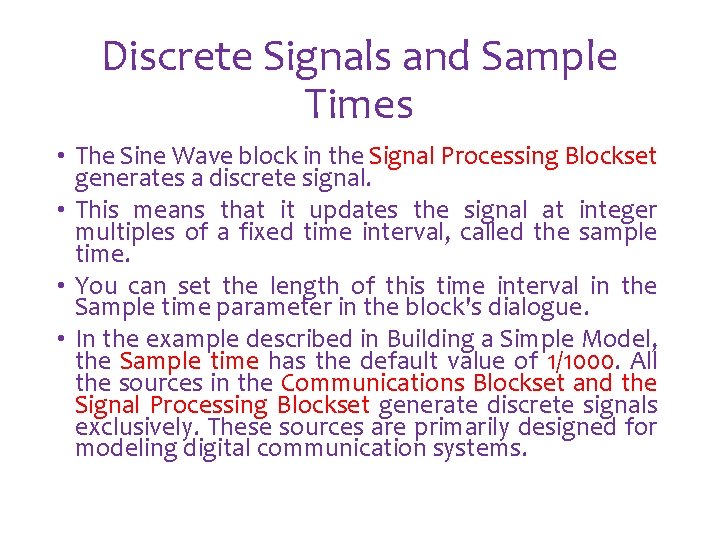 Discrete Signals and Sample Times

• The Sine Wave block in the Signal Processing Blockset generates a discrete signal.

• This means that it updates the signal at integer multiples of a fixed time interval, called the sample time.

• You can set the length of this time interval in the Sample time parameter in the block's dialogue.

• In the example described in Building a Simple Model, the Sample time has the default value of 1/1000. All the sources in the Communications Blockset and the Signal Processing Blockset generate discrete signals exclusively. These sources are primarily designed for modeling digital communication systems.